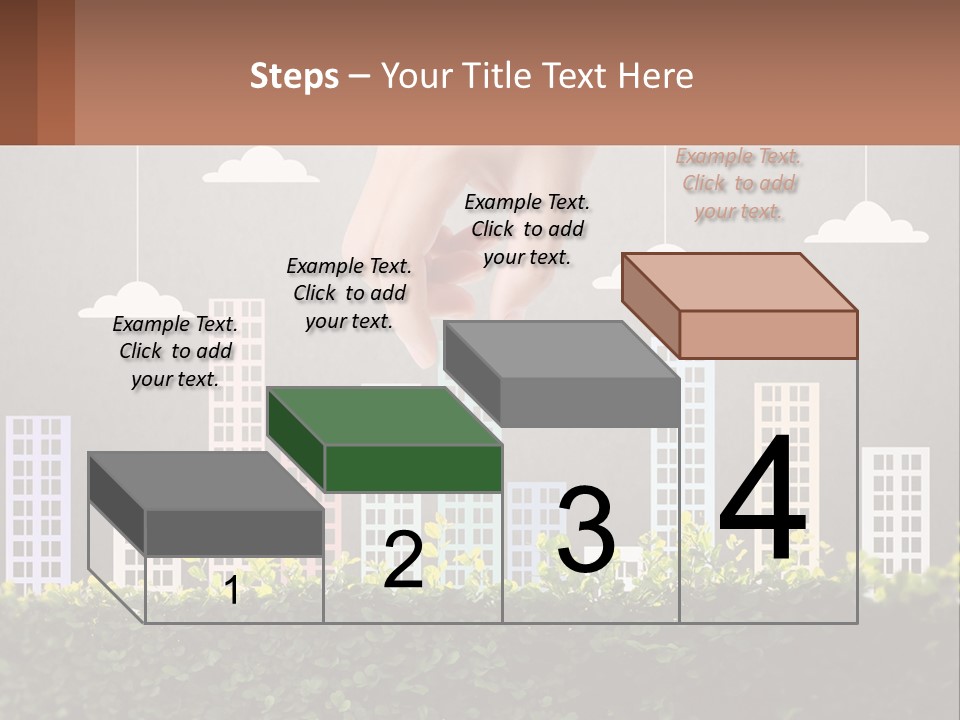 Steps – Your Title Text Here

Example Text. Click to add your text.

Example Text. Click to add your text.

Example Text. Click to add your text.

Example Text. Click to add your text.

1

2

3

4